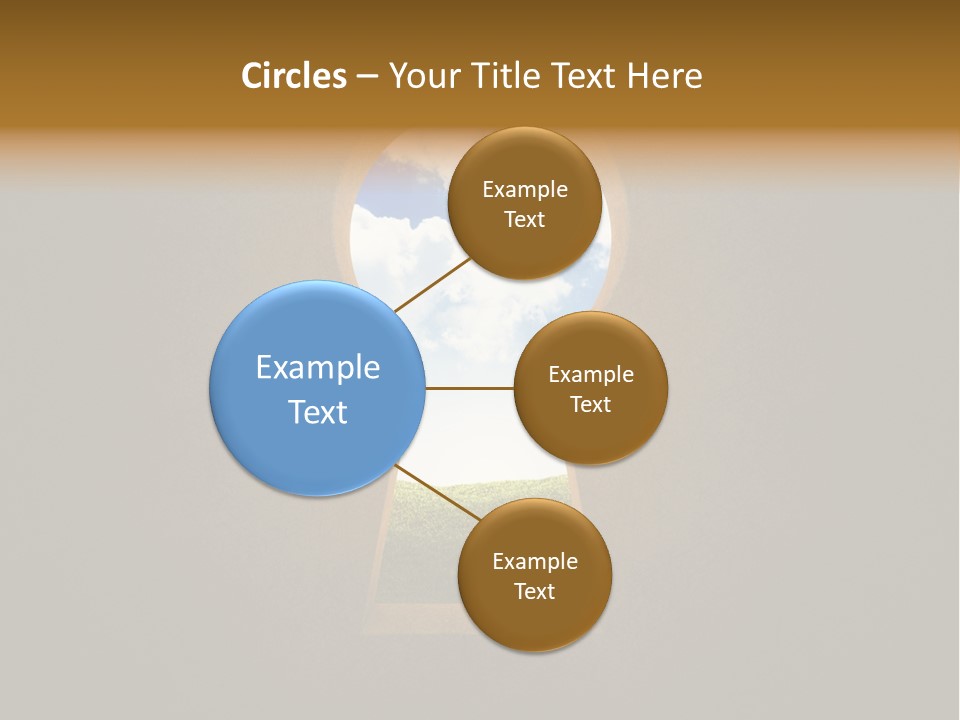 Circles – Your Title Text Here

Example Text

Example Text

Example Text

Example Text